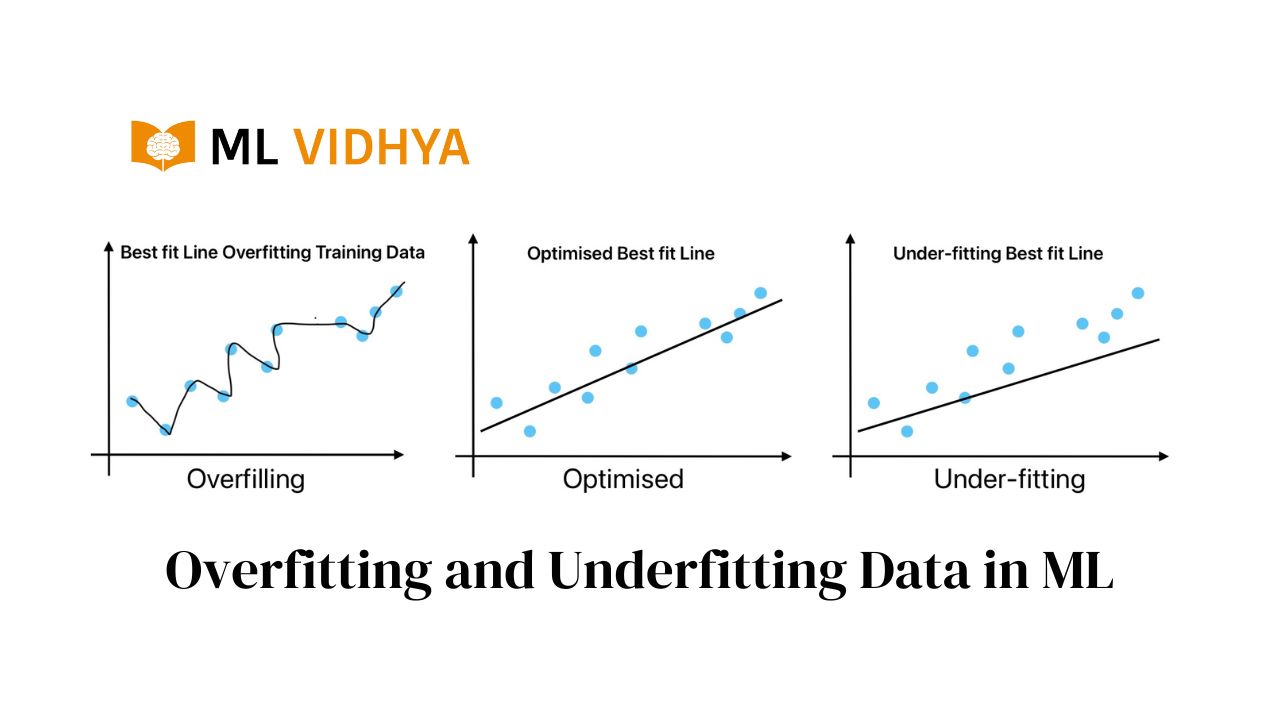 ML VIDHYA

Best fit Line Overfitting Training Data

Overfilling

Optimised Best fit Line

Optimised

Under-fitting Best fit Line

Under-fitting

Overfitting and Underfitting Data in ML